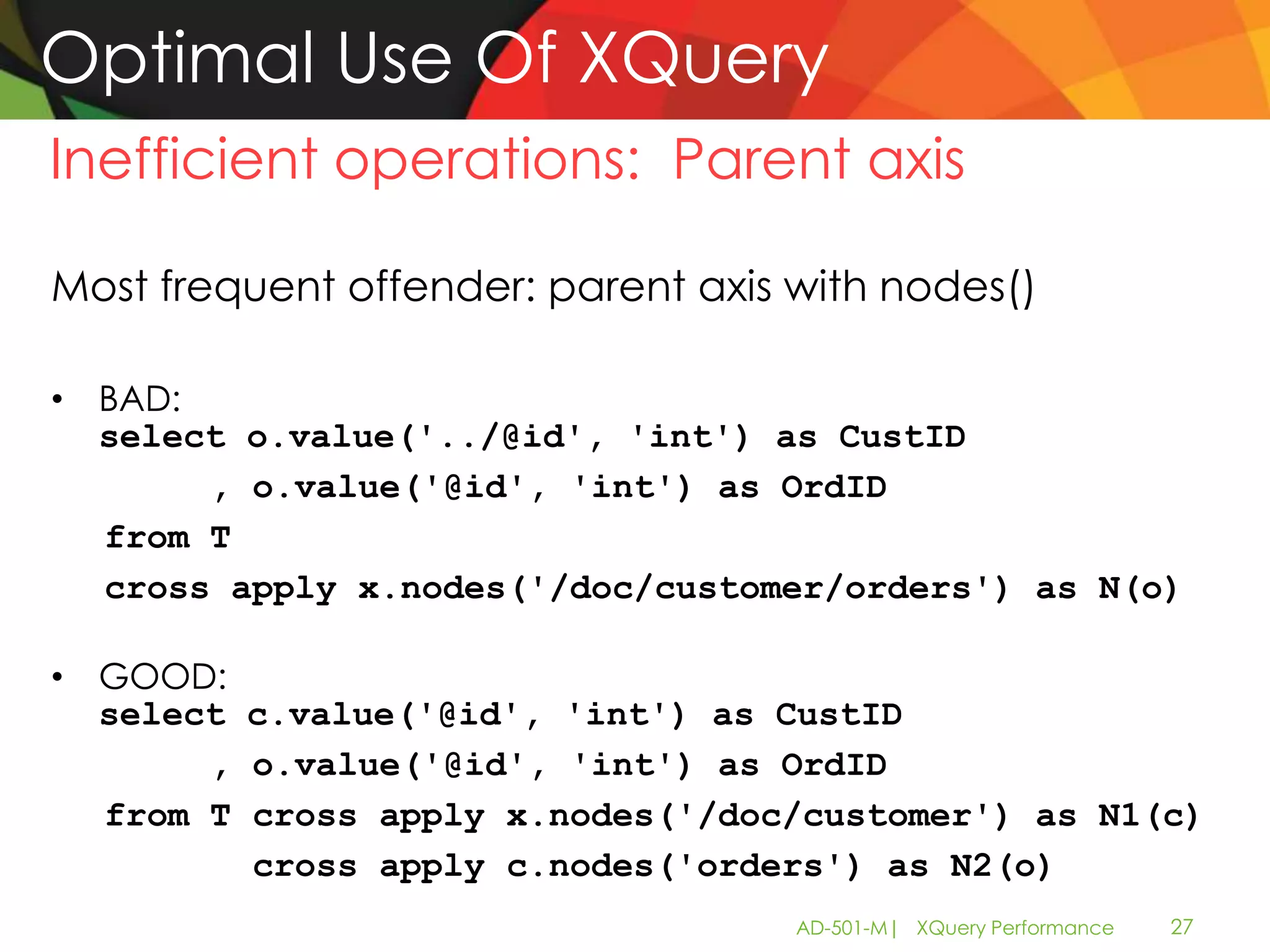 Optimal Use Of XQuery

Inefficient operations: Parent axis

Most frequent offender: parent axis with nodes()

• BAD:
select o.value('../@id', 'int') as CustID
 , o.value('@id', 'int') as OrdID
from T
cross apply x.nodes('/doc/customer/orders') as N(o)

• GOOD:
select c.value('@id', 'int') as CustID
 , o.value('@id', 'int') as OrdID
from T cross apply x.nodes('/doc/customer') as N1(c)
 cross apply c.nodes('orders') as N2(o)

AD-501-M | XQuery Performance 27